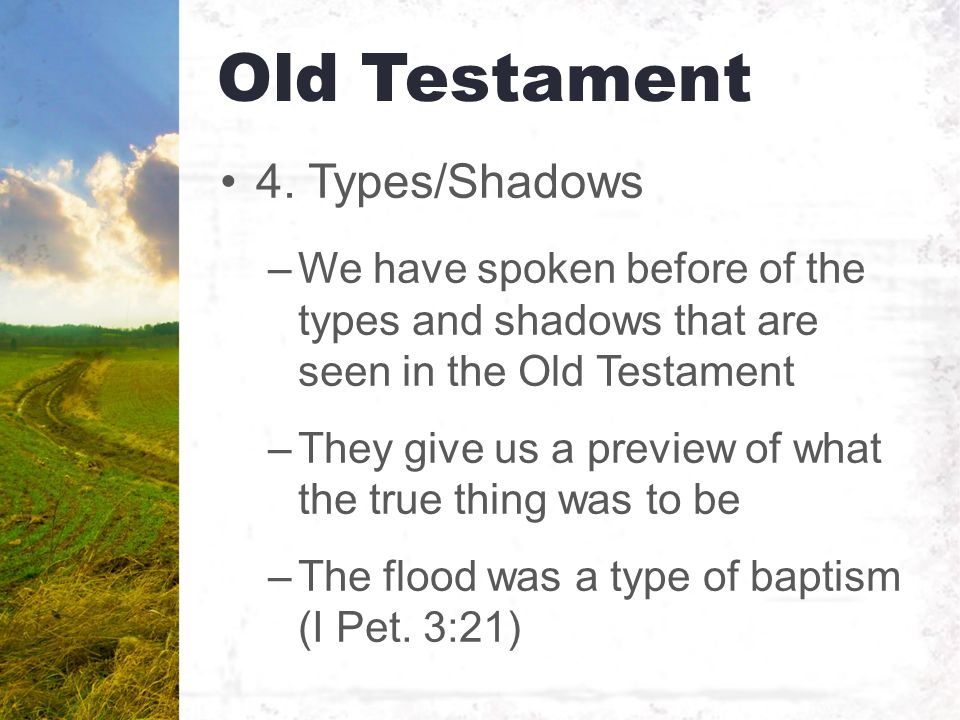 Old Testament

• 4. Types/Shadows

– We have spoken before of the types and shadows that are seen in the Old Testament

– They give us a preview of what the true thing was to be

– The flood was a type of baptism (I Pet. 3:21)